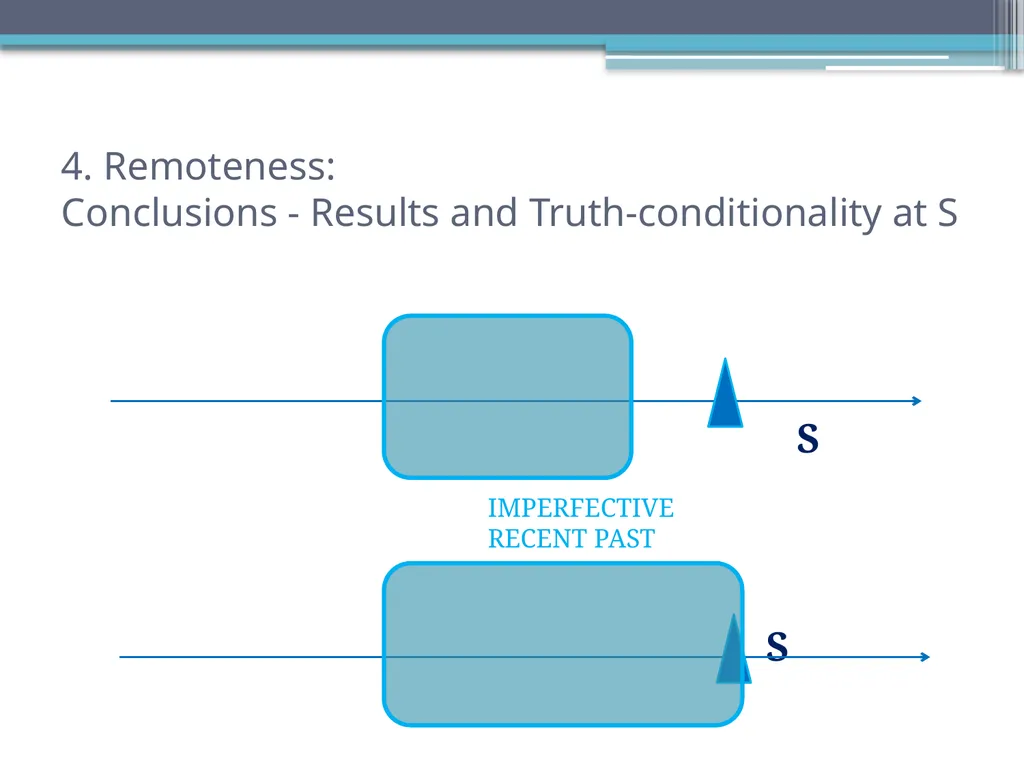 4. Remoteness:
Conclusions - Results and Truth-conditionality at S

S

IMPERFECTIVE
RECENT PAST

S